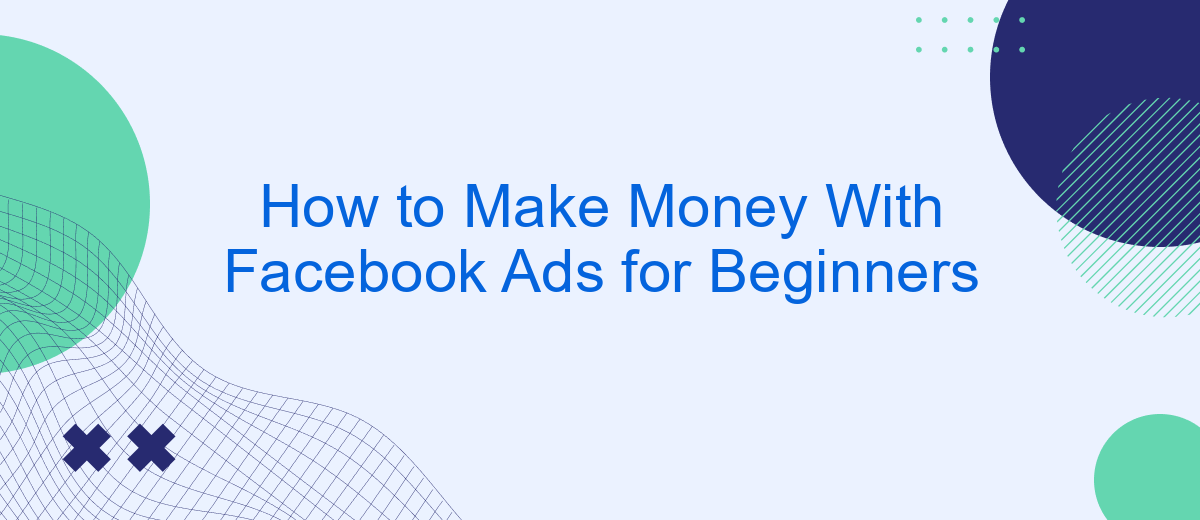 How to Make Money With Facebook Ads for Beginners